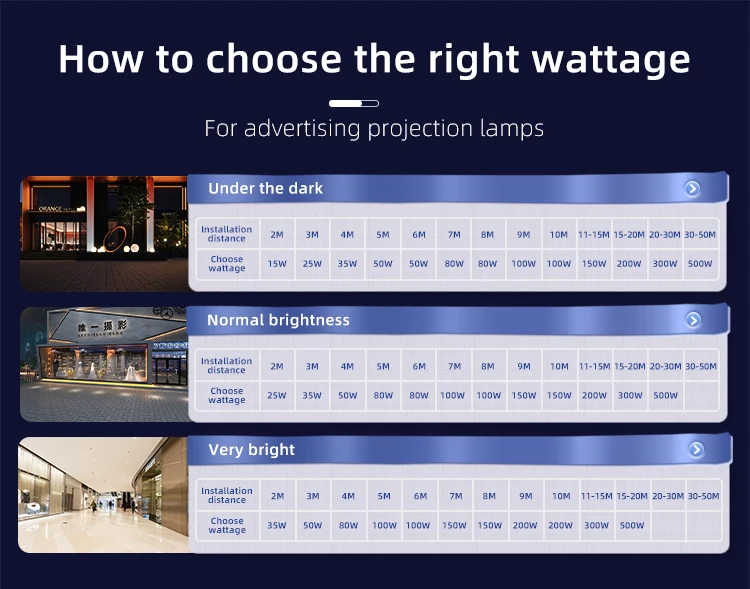 How to choose the right wattage

For advertising projection lamps

ORANGE

Under the dark

| Installation distance | 2M | 3M | 4M | 5M | 6M | 7M | 8M | 9M | 10M | 11-15M | 15-20M | 20-30M | 30-50M |
|---|---|---|---|---|---|---|---|---|---|---|---|---|---|
| Choose wattage | 15W | 25W | 35W | 50W | 50W | 80W | 80W | 100W | 100W | 150W | 200W | 300W | 500W |

唯一摄影

Normal brightness

| Installation distance | 2M | 3M | 4M | 5M | 6M | 7M | 8M | 9M | 10M | 11-15M | 15-20M | 20-30M | 30-50M |
|---|---|---|---|---|---|---|---|---|---|---|---|---|---|
| Choose wattage | 25W | 35W | 50W | 80W | 80W | 100W | 100W | 150W | 150W | 200W | 300W | 500W | |

Very bright

| Installation distance | 2M | 3M | 4M | 5M | 6M | 7M | 8M | 9M | 10M | 11-15M | 15-20M | 20-30M | 30-50M |
|---|---|---|---|---|---|---|---|---|---|---|---|---|---|
| Choose wattage | 35W | 50W | 80W | 100W | 100W | 150W | 150W | 200W | 200W | 300W | 500W | | |